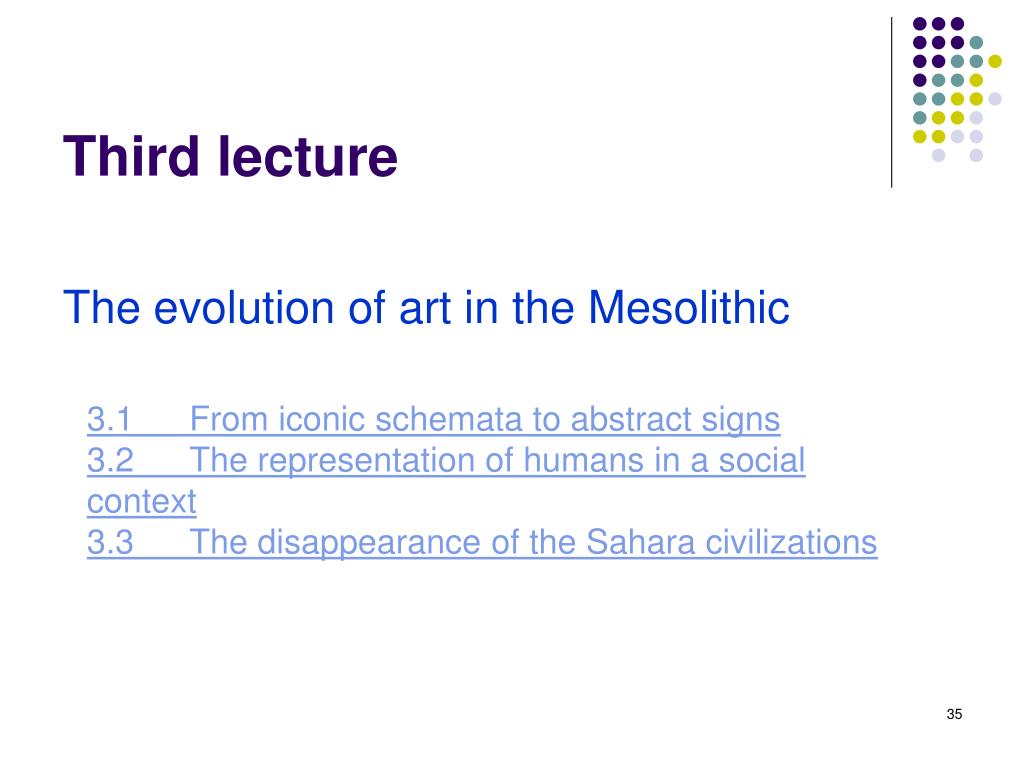 Third lecture

The evolution of art in the Mesolithic

3.1 From iconic schemata to abstract signs
3.2 The representation of humans in a social context
3.3 The disappearance of the Sahara civilizations

35